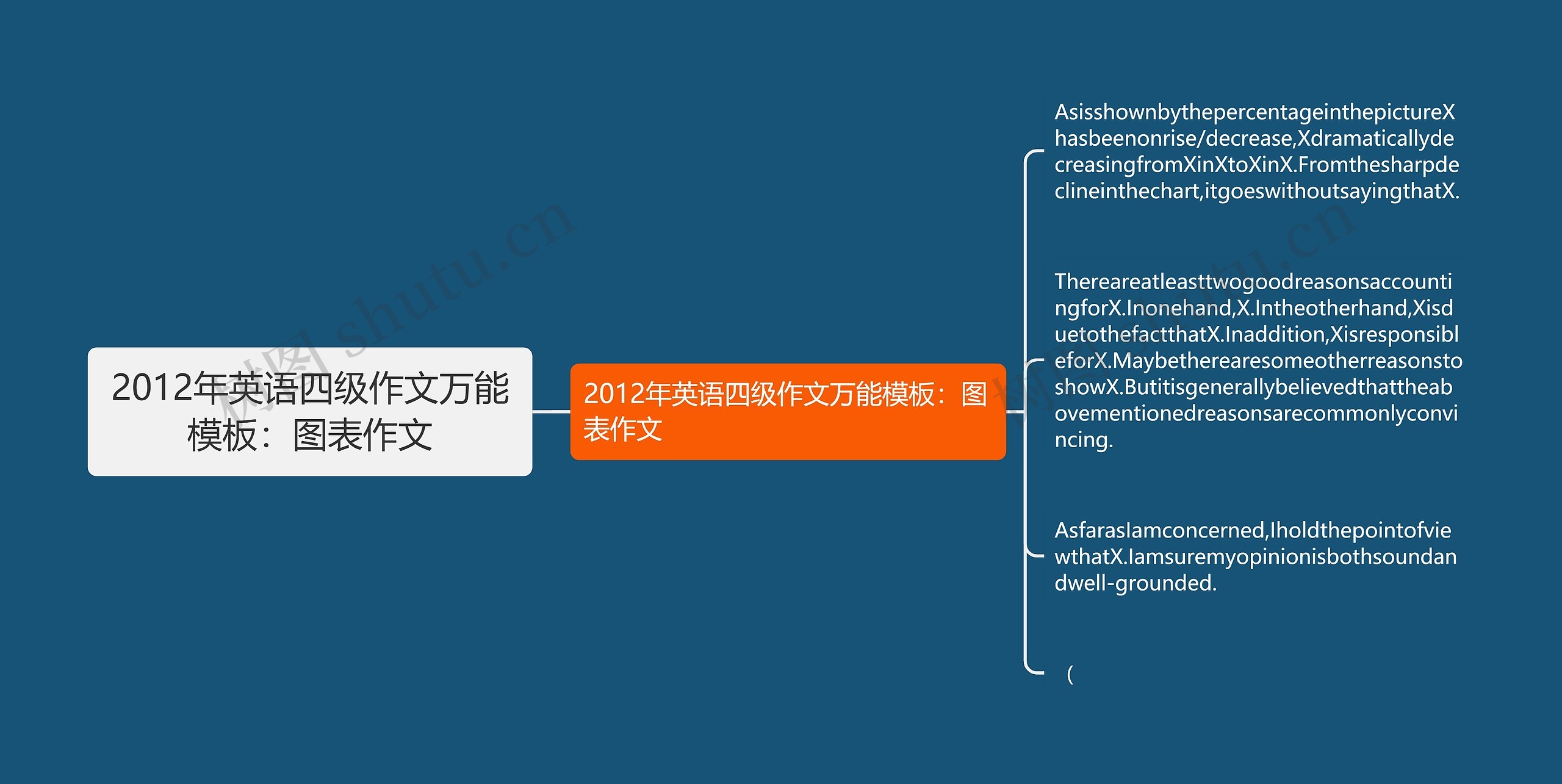 2012年英语四级作文万能模板：图表作文

2012年英语四级作文万能模板：图表作文

AsisshownbythepercentageinthepictureXhasbeenonrise/decrease,XdramaticallydecreasingfromXinXtoXinX.Fromthesharpdeclineinthechart,itgoeswithoutsayingthatX.

ThereareatleasttwogoodreasonsaccountingforX.Inonehand,X.Intheotherhand,XisduetothefactthatX.Inaddition,XisresponsibleforX.MaybetherearesomeotherreasonstoshowX.Butitisgenerallybelievedthattheabovementionedreasonsarecommonlyconvincing.

AsfarasIamconcerned,IholdthepointofviewthatX.Iamsuremyopinionisbothsoundandwell-grounded.

(

树图 shutu.cn
树图 shutu.cn